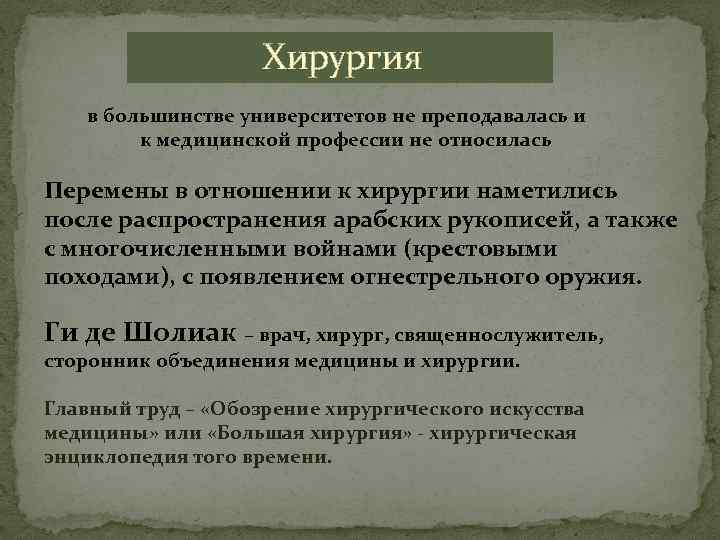 Хирургия

в большинстве университетов не преподавалась и к медицинской профессии не относилась

Перемены в отношении к хирургии наметились после распространения арабских рукописей, а также с многочисленными войнами (крестовыми походами), с появлением огнестрельного оружия.

Ги де Шолиак – врач, хирург, священнослужитель, сторонник объединения медицины и хирургии.

Главный труд – «Обозрение хирургического искусства медицины» или «Большая хирургия» - хирургическая энциклопедия того времени.